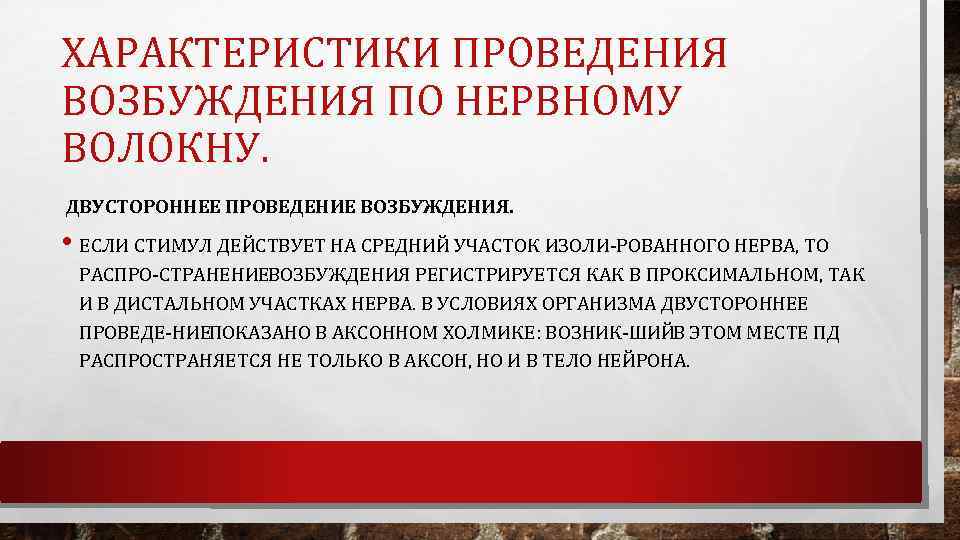 ХАРАКТЕРИСТИКИ ПРОВЕДЕНИЯ ВОЗБУЖДЕНИЯ ПО НЕРВНОМУ ВОЛОКНУ.

ДВУСТОРОННЕЕ ПРОВЕДЕНИЕ ВОЗБУЖДЕНИЯ.

• ЕСЛИ СТИМУЛ ДЕЙСТВУЕТ НА СРЕДНИЙ УЧАСТОК ИЗОЛИ-РОВАННОГО НЕРВА, ТО РАСПРО-СТРАНЕНИЕВОЗБУЖДЕНИЯ РЕГИСТРИРУЕТСЯ КАК В ПРОКСИМАЛЬНОМ, ТАК И В ДИСТАЛЬНОМ УЧАСТКАХ НЕРВА. В УСЛОВИЯХ ОРГАНИЗМА ДВУСТОРОННЕЕ ПРОВЕДЕ-НИЕПОКАЗАНО В АКСОННОМ ХОЛМИКЕ: ВОЗНИК-ШИЙВ ЭТОМ МЕСТЕ ПД РАСПРОСТРАНЯЕТСЯ НЕ ТОЛЬКО В АКСОН, НО И В ТЕЛО НЕЙРОНА.